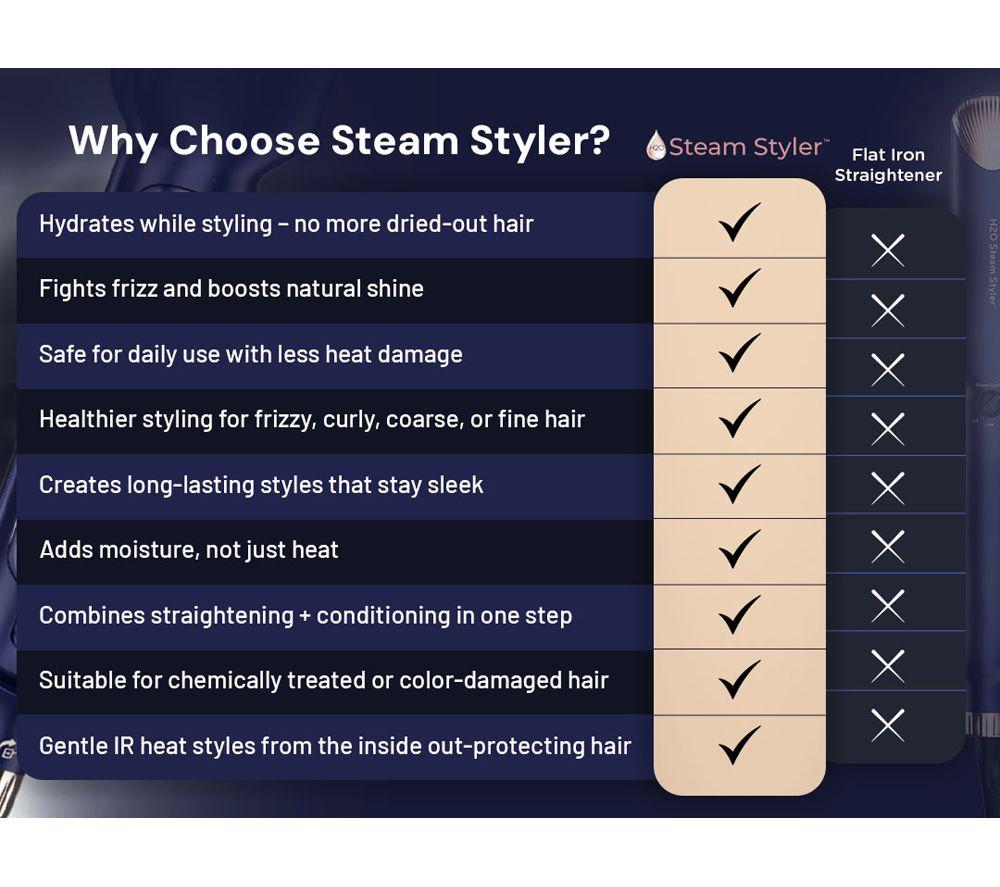 Why Choose Steam Styler?

| | H2O Steam Styler™ | Flat Iron Straightener |
|---|---|---|
| Hydrates while styling – no more dried-out hair | ✓ | ✕ |
| Fights frizz and boosts natural shine | ✓ | ✕ |
| Safe for daily use with less heat damage | ✓ | ✕ |
| Healthier styling for frizzy, curly, coarse, or fine hair | ✓ | ✕ |
| Creates long-lasting styles that stay sleek | ✓ | ✕ |
| Adds moisture, not just heat | ✓ | ✕ |
| Combines straightening + conditioning in one step | ✓ | ✕ |
| Suitable for chemically treated or color-damaged hair | ✓ | ✕ |
| Gentle IR heat styles from the inside out-protecting hair | ✓ | ✕ |

H2O Steam Styler